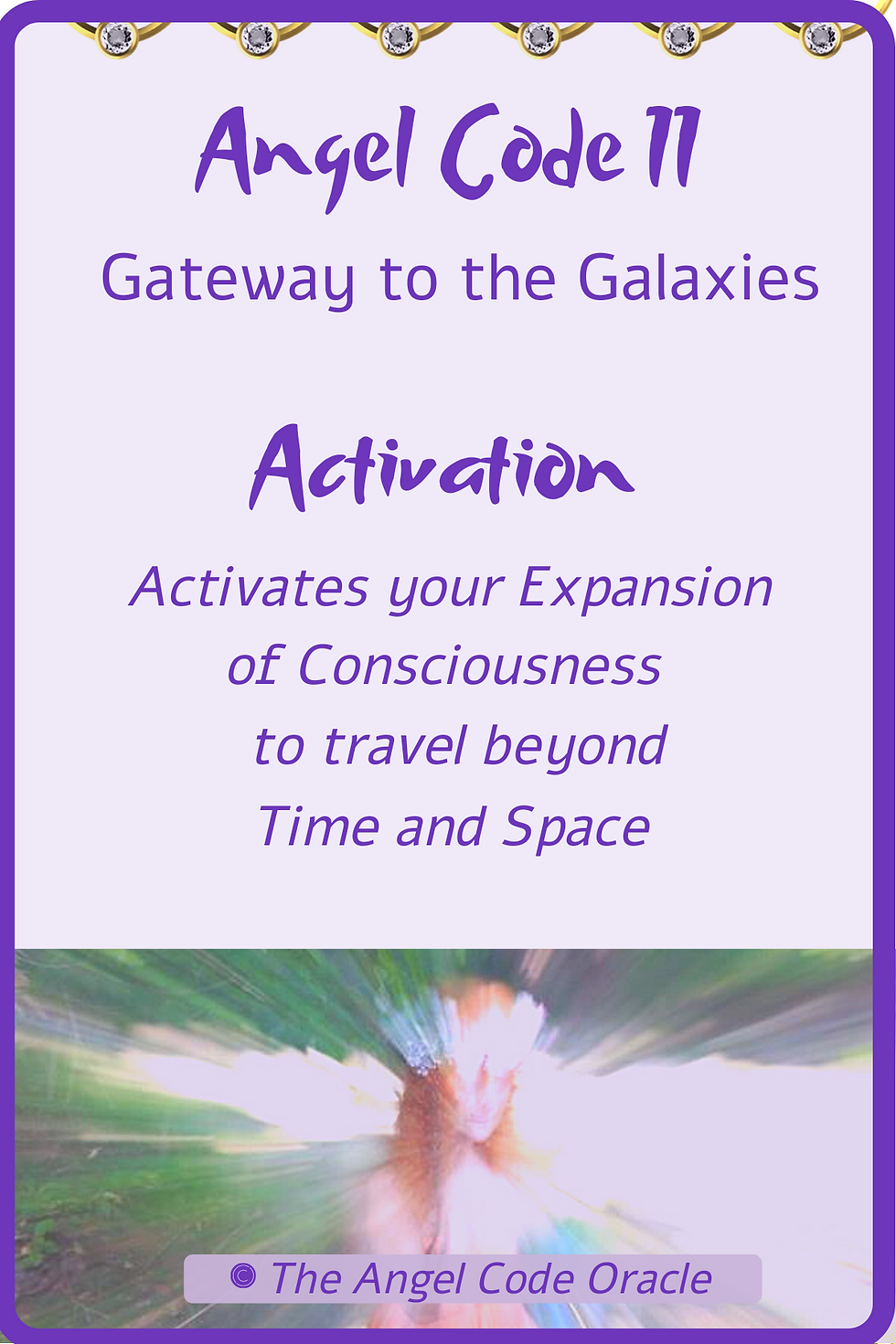 Angel Code 11

Gateway to the Galaxies

Activation

Activates your Expansion of Consciousness to travel beyond Time and Space

© The Angel Code Oracle